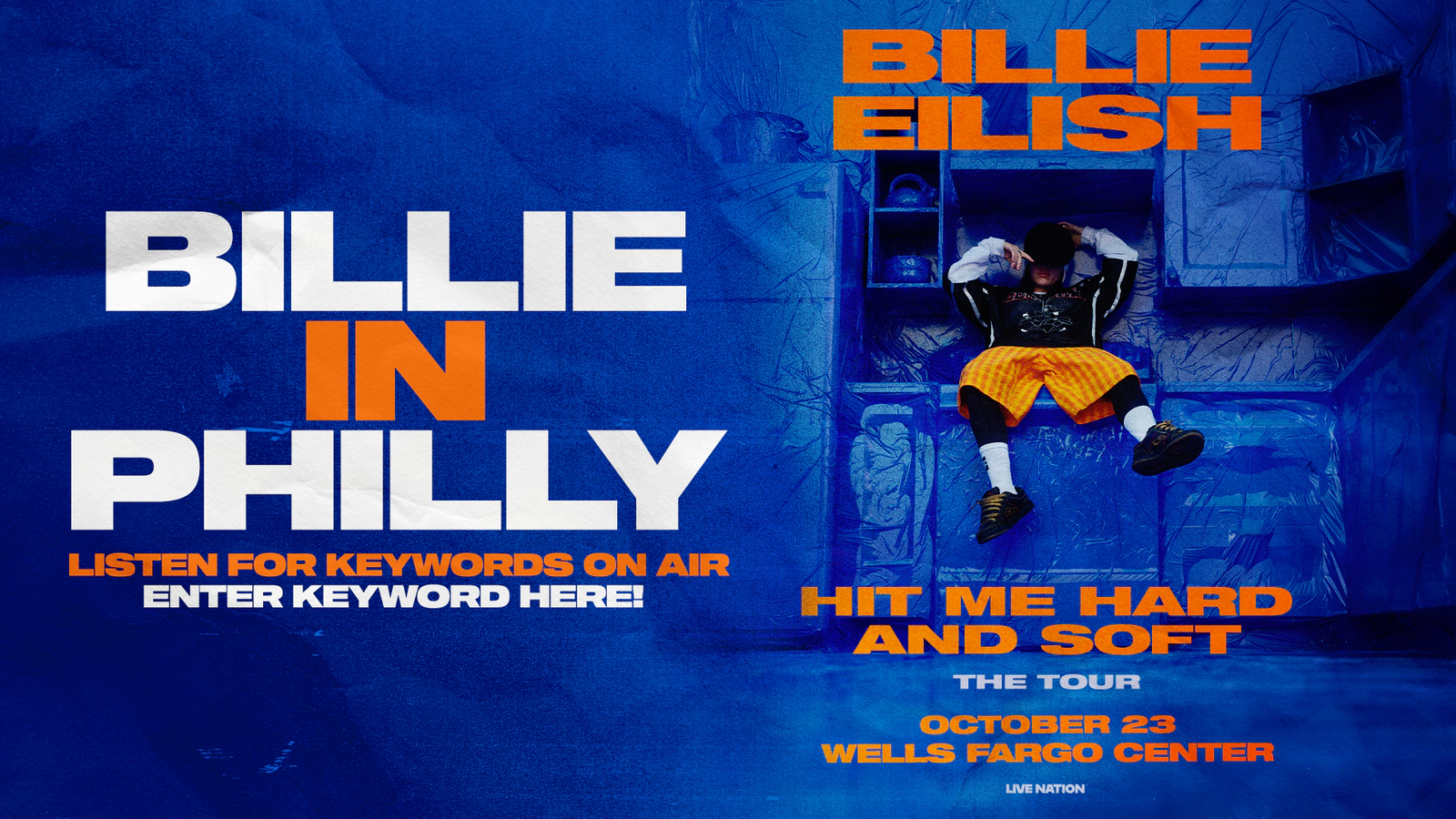 BILLIE IN PHILLY

LISTEN FOR KEYWORDS ON AIR
ENTER KEYWORD HERE!

BILLIE EILISH

HIT ME HARD AND SOFT

THE TOUR

OCTOBER 23
WELLS FARGO CENTER

LIVE NATION